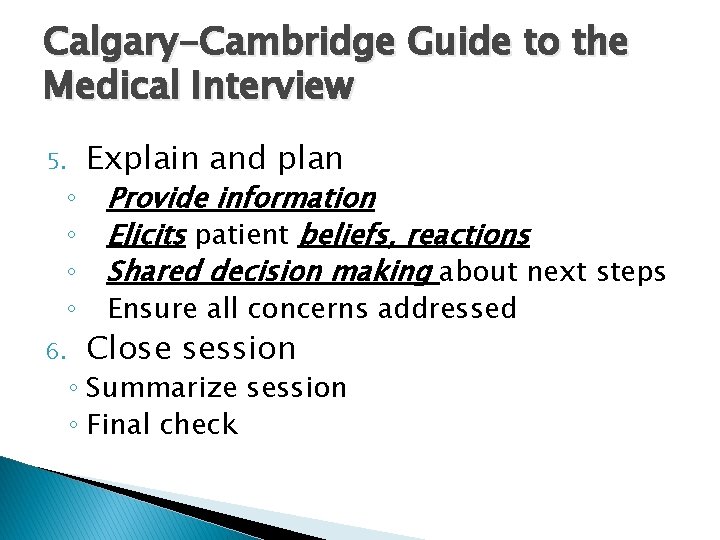 Calgary-Cambridge Guide to the Medical Interview

5. Explain and plan
◦ Provide information
◦ Elicits patient beliefs, reactions
◦ Shared decision making about next steps
◦ Ensure all concerns addressed

6. Close session
◦ Summarize session
◦ Final check